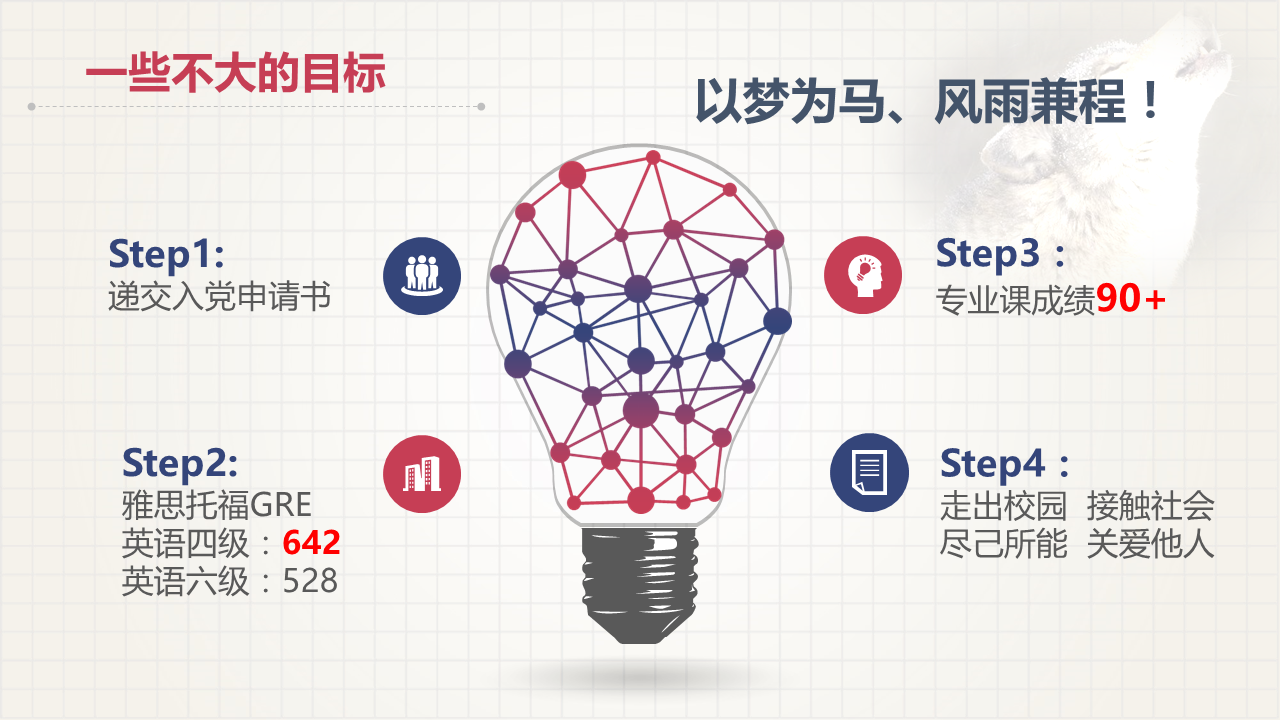 一些不大的目标

以梦为马、风雨兼程！

Step1:
递交入党申请书

Step2:
雅思托福GRE
英语四级：642
英语六级：528

Step3：
专业课成绩90+

Step4：
走出校园 接触社会
尽己所能 关爱他人